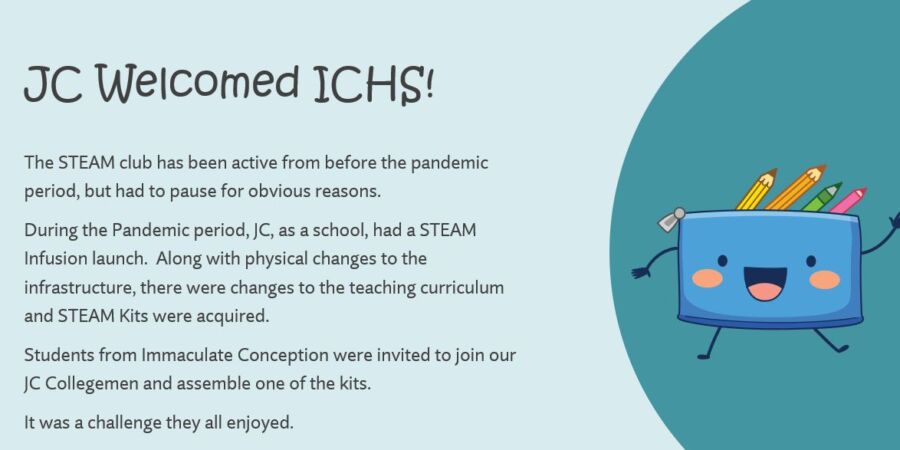 JC Welcomed ICHS!

The STEAM club has been active from before the pandemic period, but had to pause for obvious reasons.

During the Pandemic period, JC, as a school, had a STEAM Infusion launch. Along with physical changes to the infrastructure, there were changes to the teaching curriculum and STEAM Kits were acquired.

Students from Immaculate Conception were invited to join our JC Collegemen and assemble one of the kits.

It was a challenge they all enjoyed.